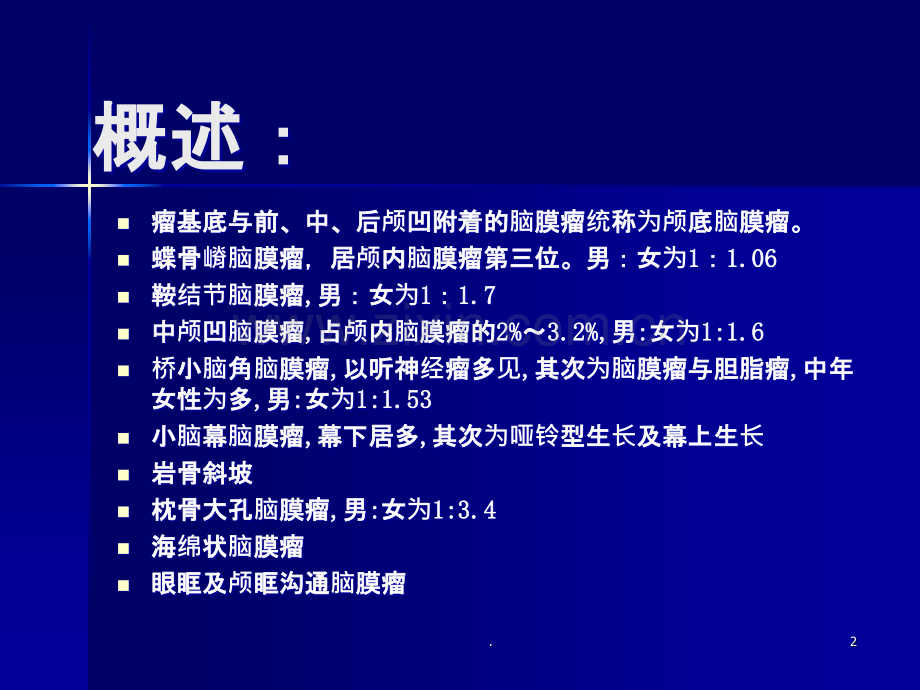 概述：

- 瘤基底与前、中、后颅凹附着的脑膜瘤统称为颅底脑膜瘤。
- 蝶骨嵴脑膜瘤，居颅内脑膜瘤第三位。男：女为1：1.06
- 鞍结节脑膜瘤，男：女为1：1.7
- 中颅凹脑膜瘤，占颅内脑膜瘤的2%～3.2%，男：女为1:1.6
- 桥小脑角脑膜瘤，以听神经瘤多见，其次为脑膜瘤与胆脂瘤，中年女性为多，男：女为1:1.53
- 小脑幕脑膜瘤，幕下居多，其次为哑铃型生长及幕上生长
- 岩骨斜坡
- 枕骨大孔脑膜瘤，男：女为1:3.4
- 海绵状脑膜瘤
- 眼眶及颅眶沟通脑膜瘤

.

2